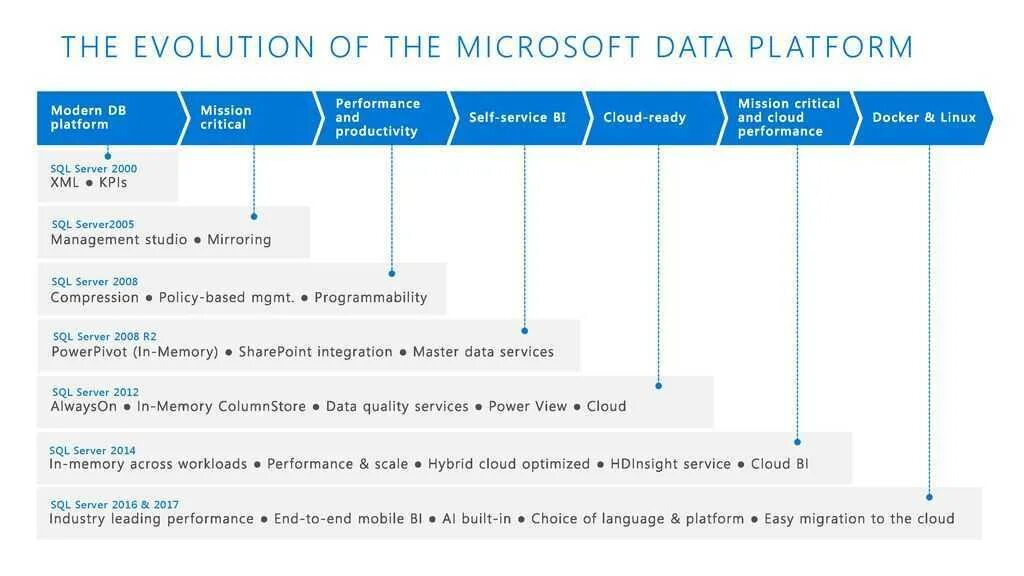 THE EVOLUTION OF THE MICROSOFT DATA PLATFORM

Modern DB platform

Mission critical

Performance and productivity

Self-service BI

Cloud-ready

Mission critical and cloud performance

Docker & Linux

SQL Server 2000
XML ● KPIs

SQL Server2005
Management studio ● Mirroring

SQL Server 2008
Compression ● Policy-based mgmt. ● Programmability

SQL Server 2008 R2
PowerPivot (In-Memory) ● SharePoint integration ● Master data services

SQL Server 2012
AlwaysOn ● In-Memory ColumnStore ● Data quality services ● Power View ● Cloud

SQL Server 2014
In-memory across workloads ● Performance & scale ● Hybrid cloud optimized ● HDInsight service ● Cloud BI

SQL Server 2016 & 2017
Industry leading performance ● End-to-end mobile BI ● AI built-in ● Choice of language & platform ● Easy migration to the cloud